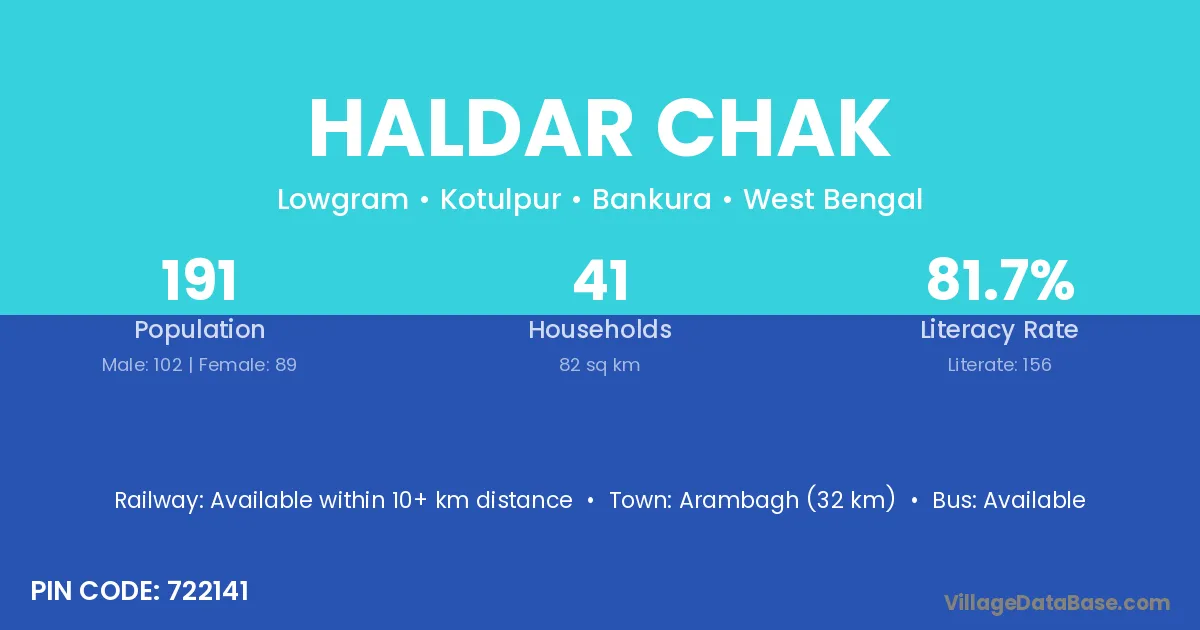 HALDAR CHAK

Lowgram • Kotulpur • Bankura • West Bengal

191
Population
Male: 102 | Female: 89

41
Households
82 sq km

81.7%
Literacy Rate
Literate: 156

Railway: Available within 10+ km distance • Town: Arambagh (32 km) • Bus: Available

PIN CODE: 722141

VillageDataBase.com